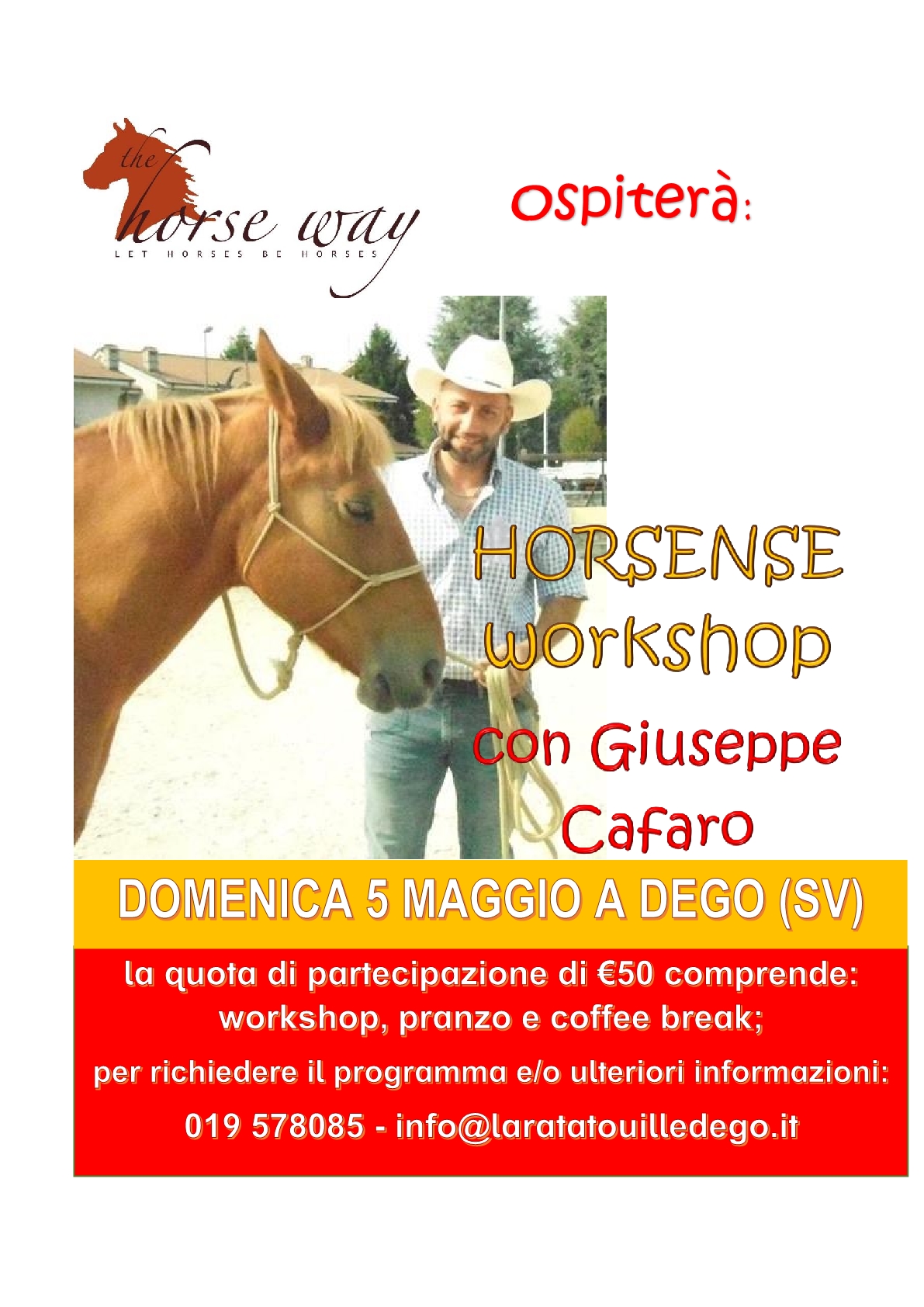 the horse way
LET HORSES BE HORSES

ospiterà:

HORSENSE workshop

con Giuseppe Cafaro

DOMENICA 5 MAGGIO A DEGO (SV)

la quota di partecipazione di €50 comprende: workshop, pranzo e coffee break;

per richiedere il programma e/o ulteriori informazioni:

019 578085 - info@laratatouilledego.it